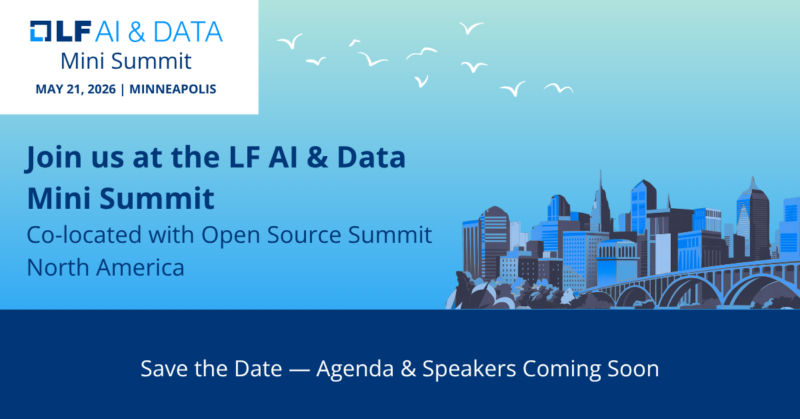 LF AI & DATA
Mini Summit
MAY 21, 2026 | MINNEAPOLIS

Join us at the LF AI & Data Mini Summit
Co-located with Open Source Summit North America

Save the Date — Agenda & Speakers Coming Soon